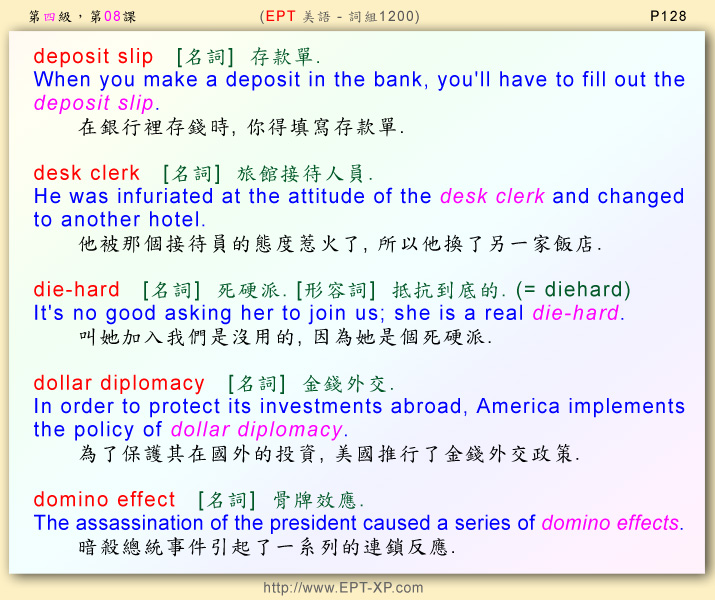 第四級，第08課　(EPT 美語 - 詞組1200)　P128

deposit slip [名詞] 存款單.
When you make a deposit in the bank, you'll have to fill out the deposit slip.
在銀行裡存錢時, 你得填寫存款單.

desk clerk [名詞] 旅館接待人員.
He was infuriated at the attitude of the desk clerk and changed to another hotel.
他被那個接待員的態度惹火了, 所以他換了另一家飯店.

die-hard [名詞] 死硬派. [形容詞] 抵抗到底的. (= diehard)
It's no good asking her to join us; she is a real die-hard.
叫她加入我們是沒用的, 因為她是個死硬派.

dollar diplomacy [名詞] 金錢外交.
In order to protect its investments abroad, America implements the policy of dollar diplomacy.
為了保護其在國外的投資, 美國推行了金錢外交政策.

domino effect [名詞] 骨牌效應.
The assassination of the president caused a series of domino effects.
暗殺總統事件引起了一系列的連鎖反應.

http://www.EPT-XP.com